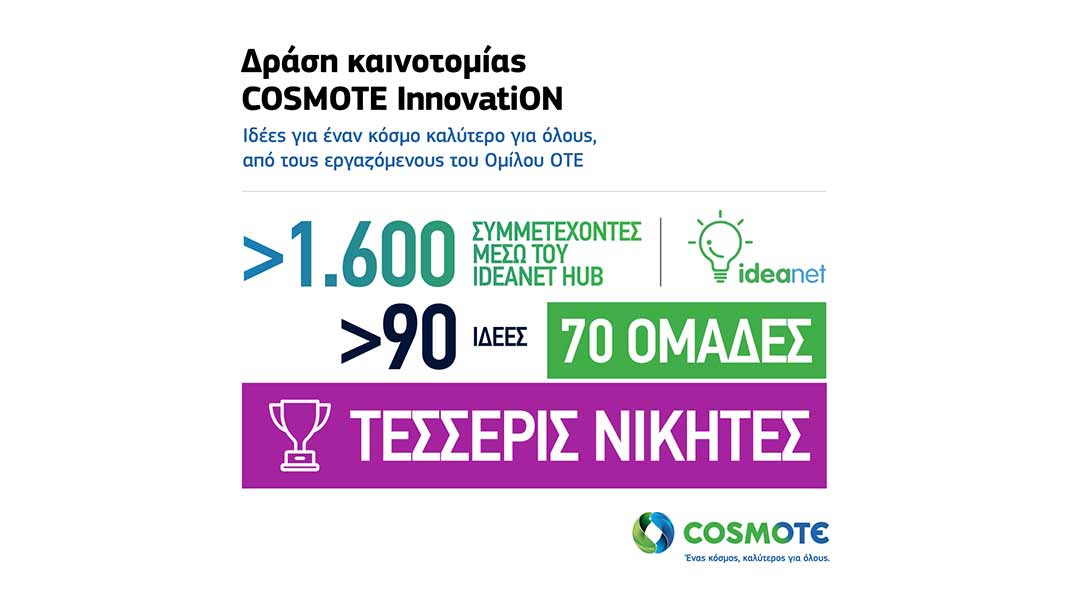 Δράση καινοτομίας
COSMOTE InnovatiON

Ιδέες για έναν κόσμο καλύτερο για όλους, από τους εργαζόμενους του Ομίλου ΟΤΕ

>1.600 ΣΥΜΜΕΤΕΧΟΝΤΕΣ ΜΕΣΩ ΤΟΥ IDEANET HUB

ideanet

>90 ΙΔΕΕΣ

70 ΟΜΑΔΕΣ

ΤΕΣΣΕΡΙΣ ΝΙΚΗΤΕΣ

COSMOTE
Ένας κόσμος, καλύτερος για όλους.